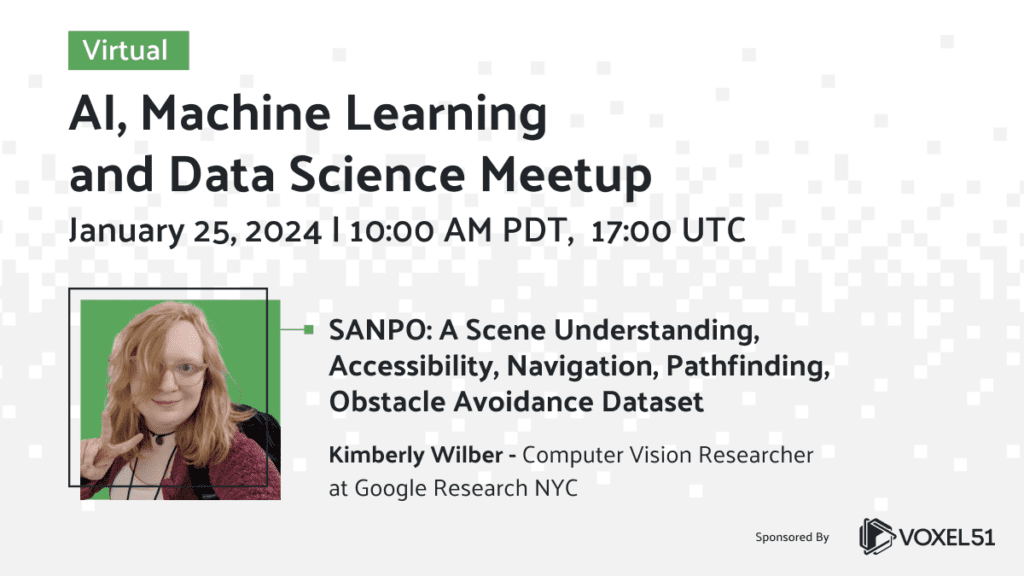 Virtual

AI, Machine Learning and Data Science Meetup

January 25, 2024 | 10:00 AM PDT, 17:00 UTC

SANPO: A Scene Understanding, Accessibility, Navigation, Pathfinding, Obstacle Avoidance Dataset

Kimberly Wilber - Computer Vision Researcher at Google Research NYC

Sponsored By VOXEL51